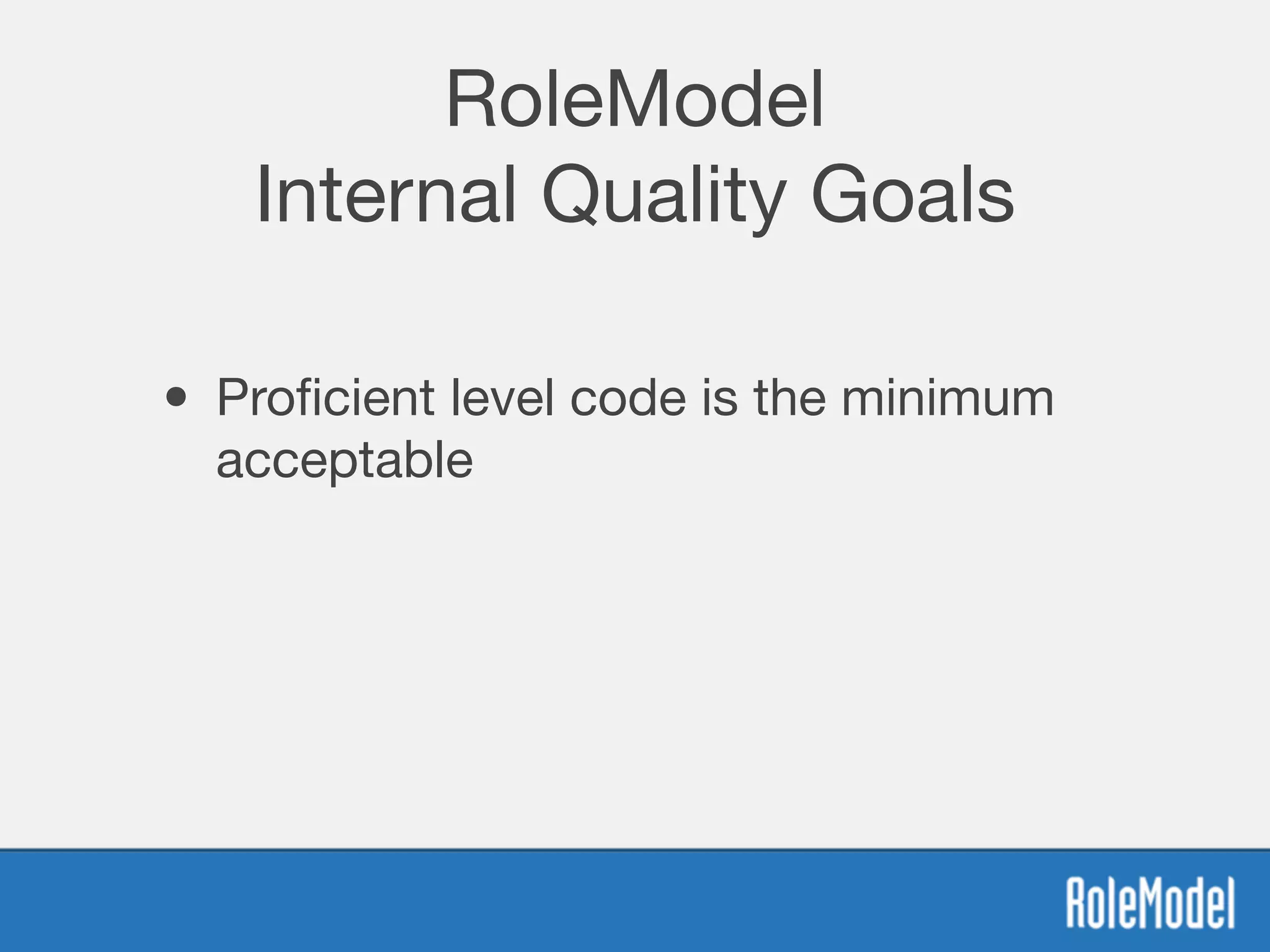 RoleModel
Internal Quality Goals

• Proficient level code is the minimum acceptable

RoleModel